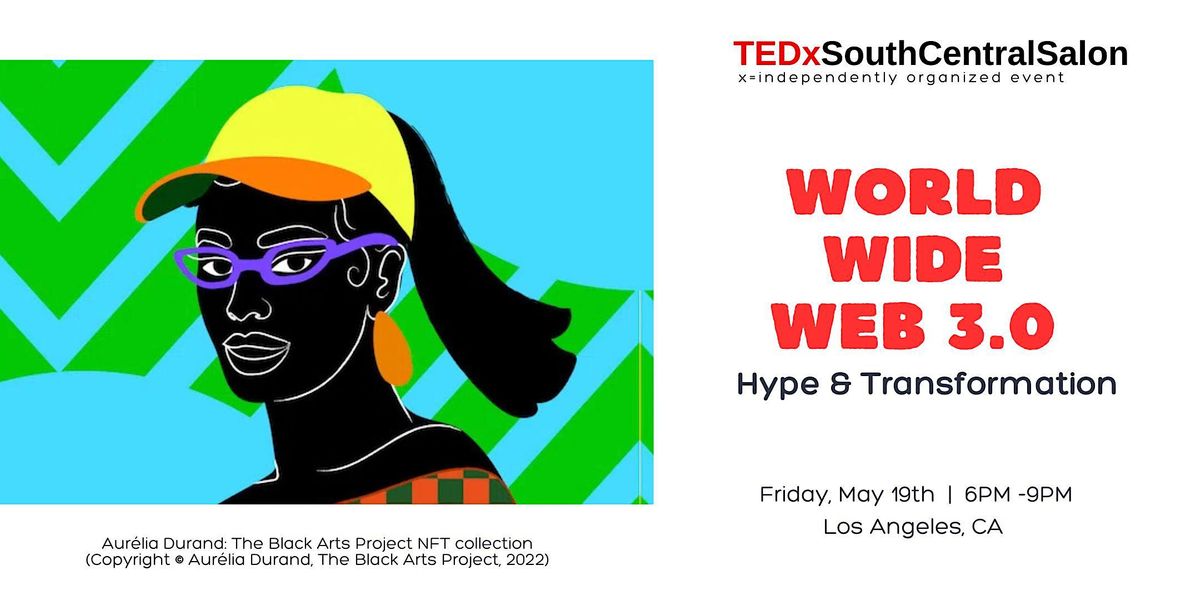 TEDxSouthCentralSalon
x=independently organized event

WORLD WIDE WEB 3.0

Hype & Transformation

Friday, May 19th | 6PM -9PM
Los Angeles, CA

Aurélia Durand: The Black Arts Project NFT collection
(Copyright © Aurélia Durand, The Black Arts Project, 2022)